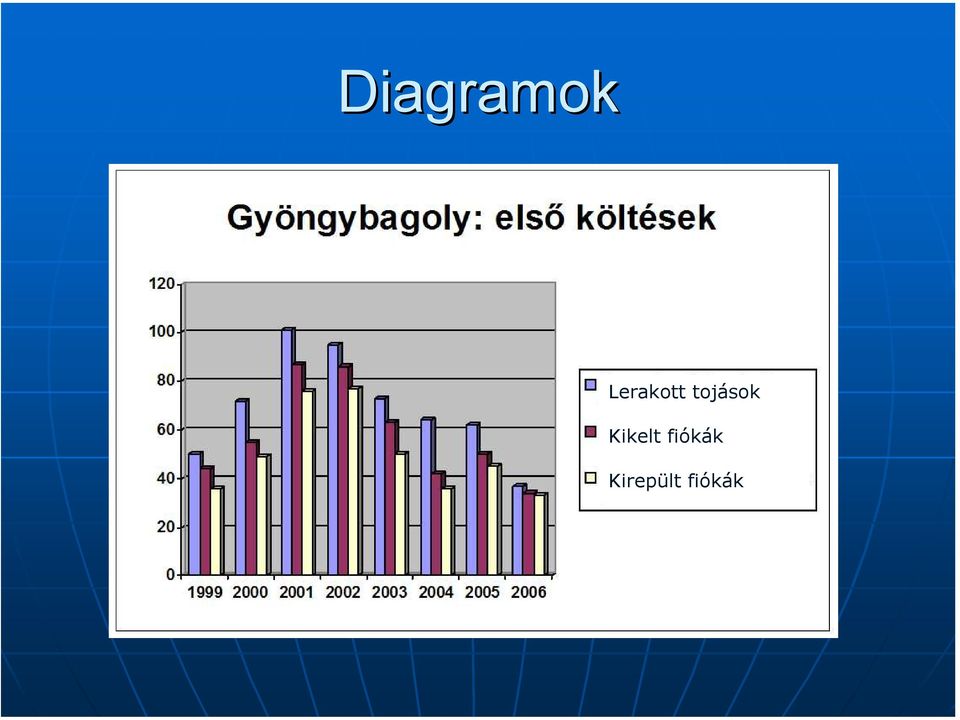 Diagramok

Gyöngybagoly: első költések

120
100
80
60
40
20
0

1999 2000 2001 2002 2003 2004 2005 2006

Lerakott tojások
Kikelt fiókák
Kirepült fiókák